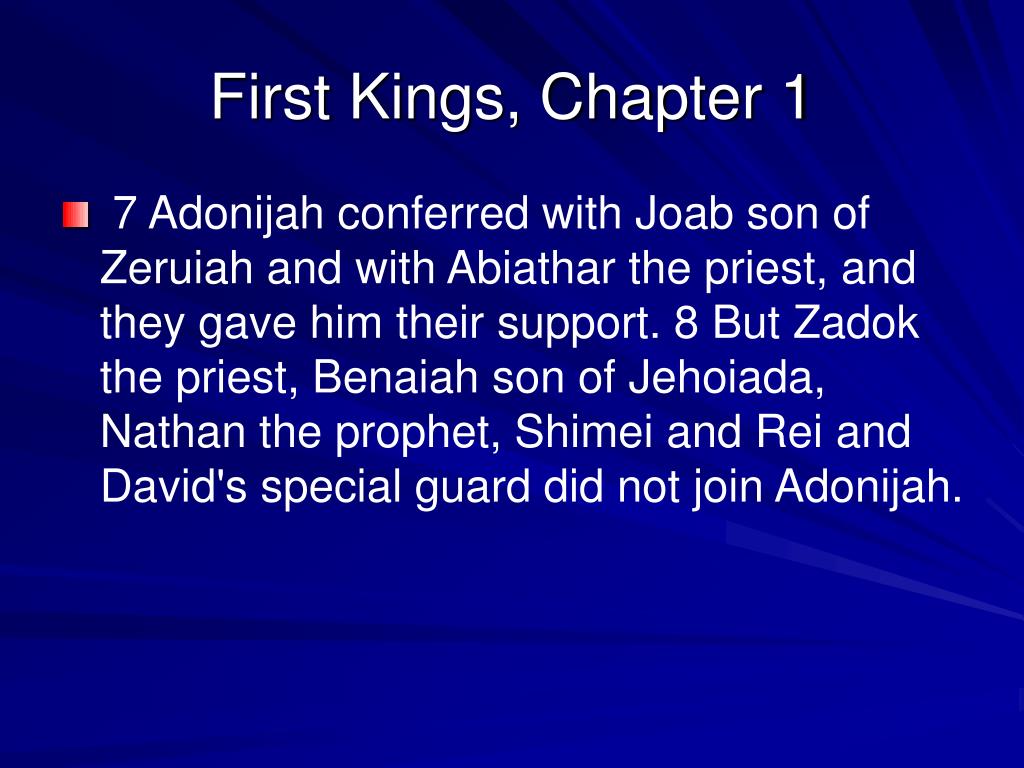 First Kings, Chapter 1

7 Adonijah conferred with Joab son of Zeruiah and with Abiathar the priest, and they gave him their support. 8 But Zadok the priest, Benaiah son of Jehoiada, Nathan the prophet, Shimei and Rei and David's special guard did not join Adonijah.